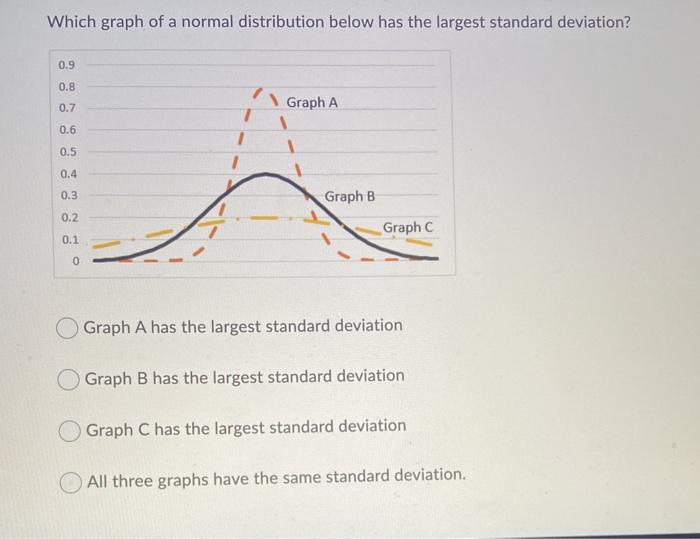 Which graph of a normal distribution below has the largest standard deviation?

0.9
0.8
0.7
0.6
0.5
0.4
0.3
0.2
0.1
0

Graph A
Graph B
Graph C

Graph A has the largest standard deviation

Graph B has the largest standard deviation

Graph C has the largest standard deviation

All three graphs have the same standard deviation.